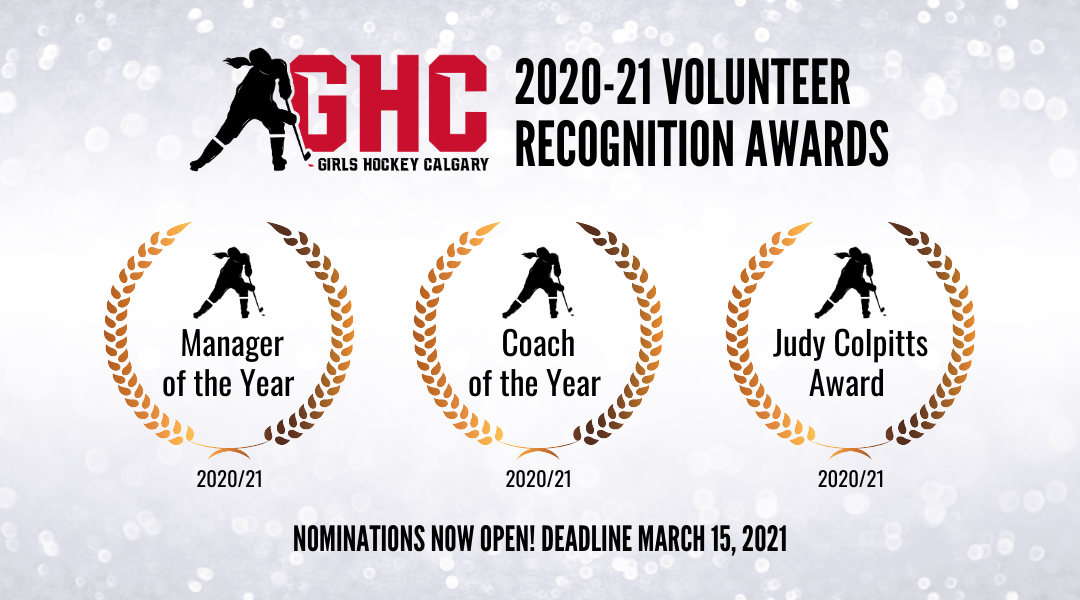 GHC
GIRLS HOCKEY CALGARY

2020-21 VOLUNTEER RECOGNITION AWARDS

Manager of the Year
2020/21

Coach of the Year
2020/21

Judy Colpitts Award
2020/21

NOMINATIONS NOW OPEN! DEADLINE MARCH 15, 2021